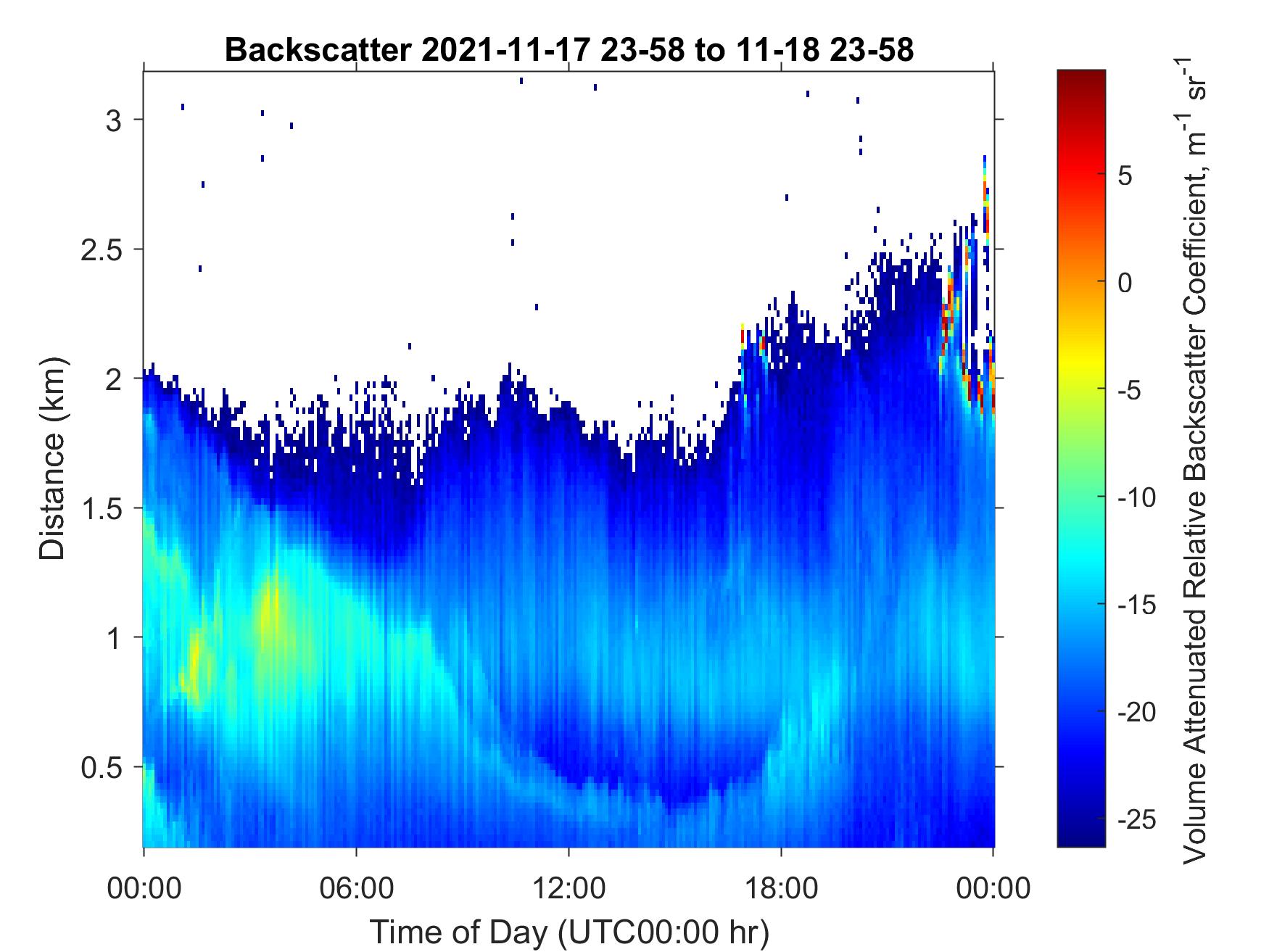 Backscatter 2021-11-17 23-58 to 11-18 23-58

Distance (km)

3
2.5
2
1.5
1
0.5

00:00
06:00
12:00
18:00
00:00

Time of Day (UTC00:00 hr)

5
0
-5
-10
-15
-20
-25

Volume Attenuated Relative Backscatter Coefficient, $m^{-1}$ $sr^{-1}$